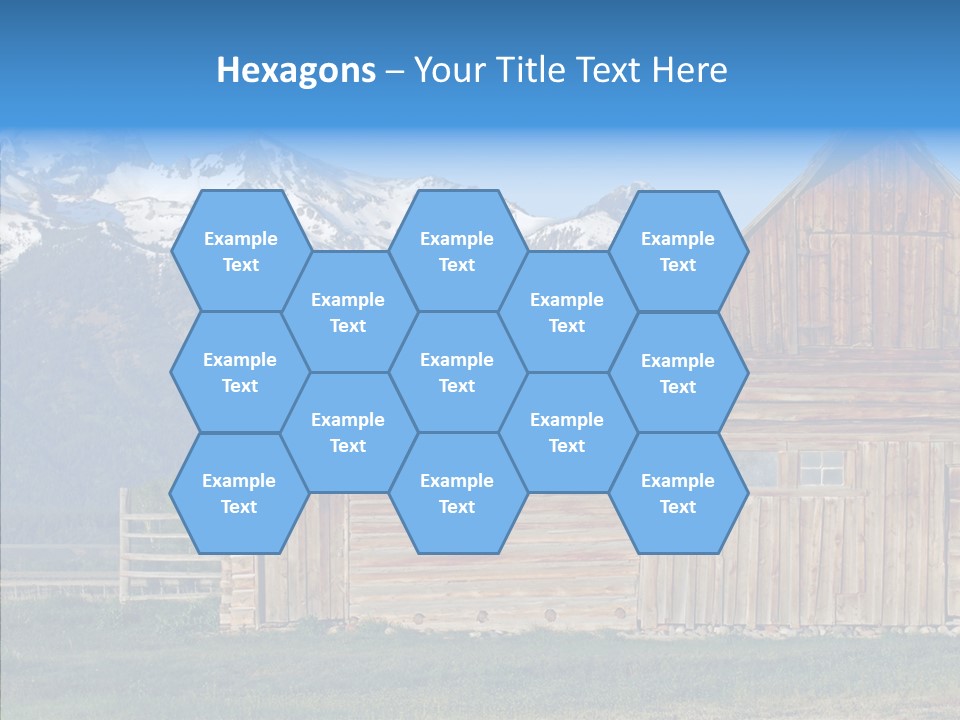 Hexagons – Your Title Text Here

Example Text

Example Text

Example Text

Example Text

Example Text

Example Text

Example Text

Example Text

Example Text

Example Text

Example Text

Example Text

Example Text